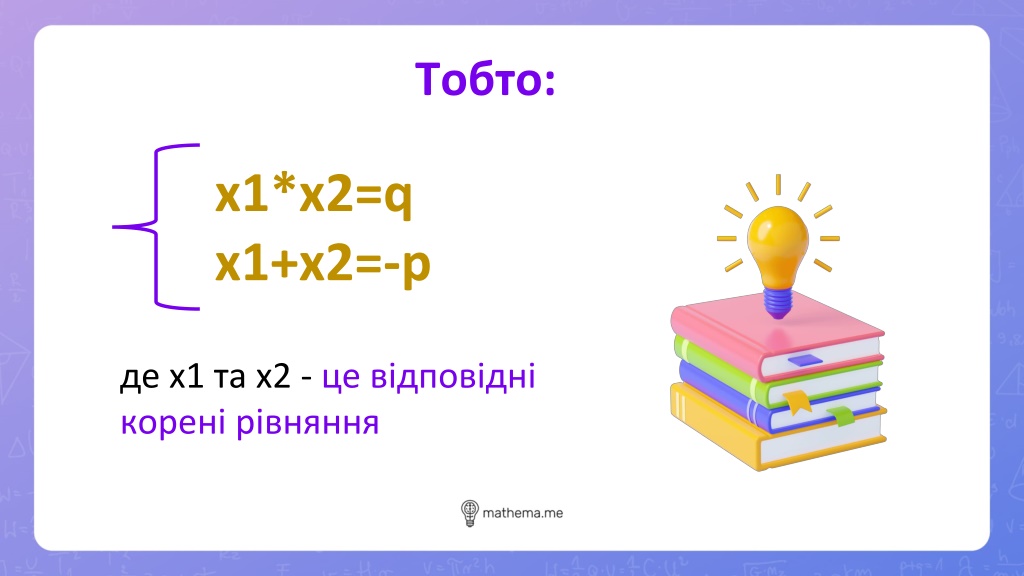 Тобто:

x1*x2=q
x1+x2=-p

де x1 та x2 - це відповідні корені рівняння

mathema.me